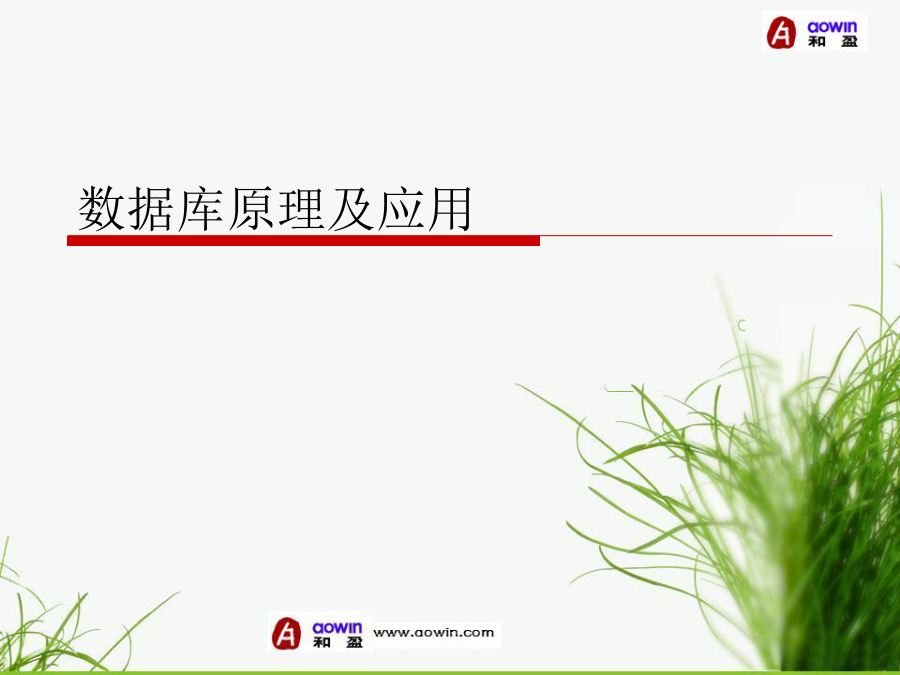 aowin
和 盈

数据库原理及应用

aowin
和 盈
www.aowin.com